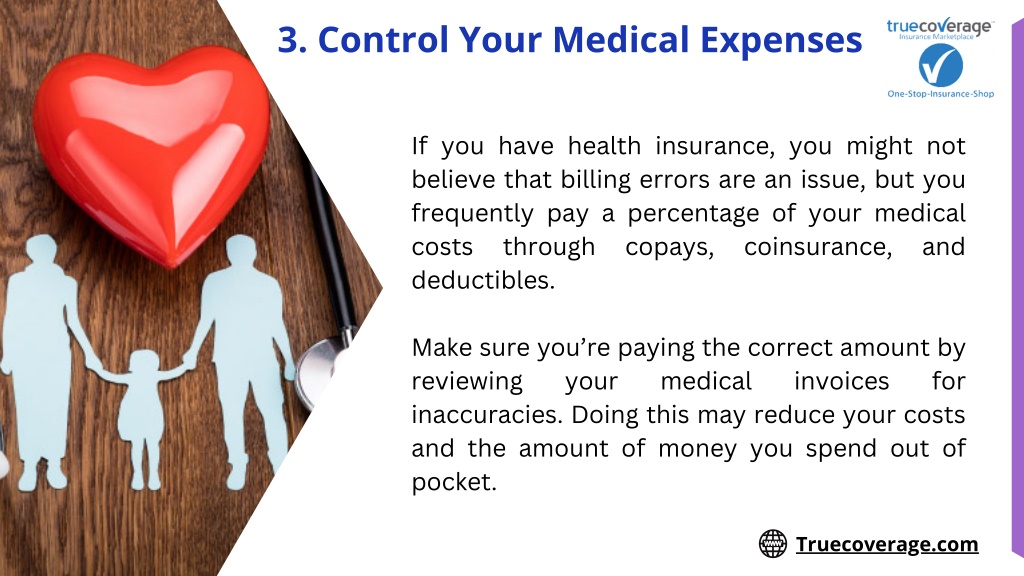 3. Control Your Medical Expenses

truecoverage
Insurance Marketplace
One-Stop-Insurance-Shop

If you have health insurance, you might not believe that billing errors are an issue, but you frequently pay a percentage of your medical costs through copays, coinsurance, and deductibles.

Make sure you're paying the correct amount by reviewing your medical invoices for inaccuracies. Doing this may reduce your costs and the amount of money you spend out of pocket.

Truecoverage.com